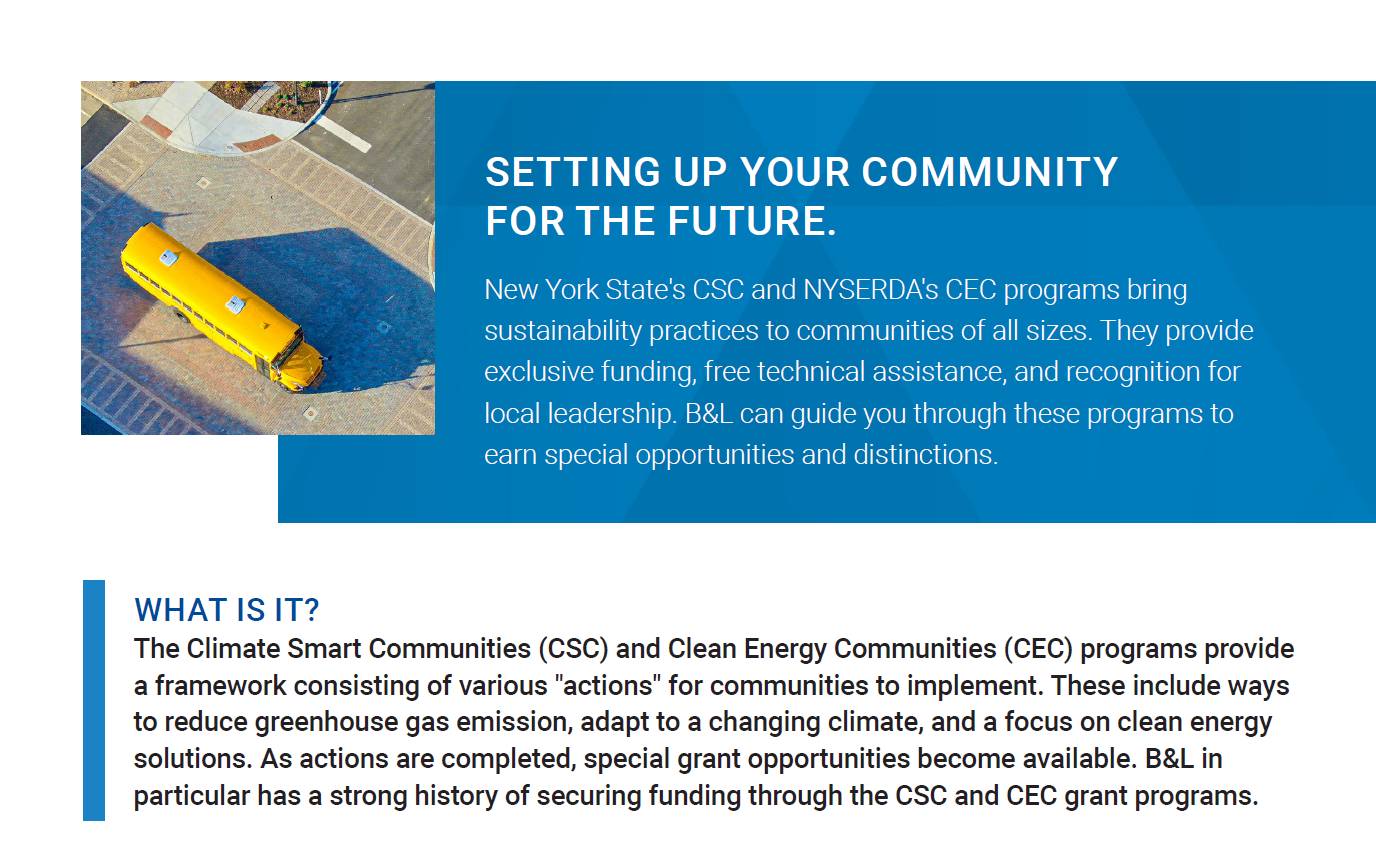 SETTING UP YOUR COMMUNITY FOR THE FUTURE.

New York State's CSC and NYSERDA's CEC programs bring sustainability practices to communities of all sizes. They provide exclusive funding, free technical assistance, and recognition for local leadership. B&L can guide you through these programs to earn special opportunities and distinctions.

WHAT IS IT?

The Climate Smart Communities (CSC) and Clean Energy Communities (CEC) programs provide a framework consisting of various "actions" for communities to implement. These include ways to reduce greenhouse gas emission, adapt to a changing climate, and a focus on clean energy solutions. As actions are completed, special grant opportunities become available. B&L in particular has a strong history of securing funding through the CSC and CEC grant programs.